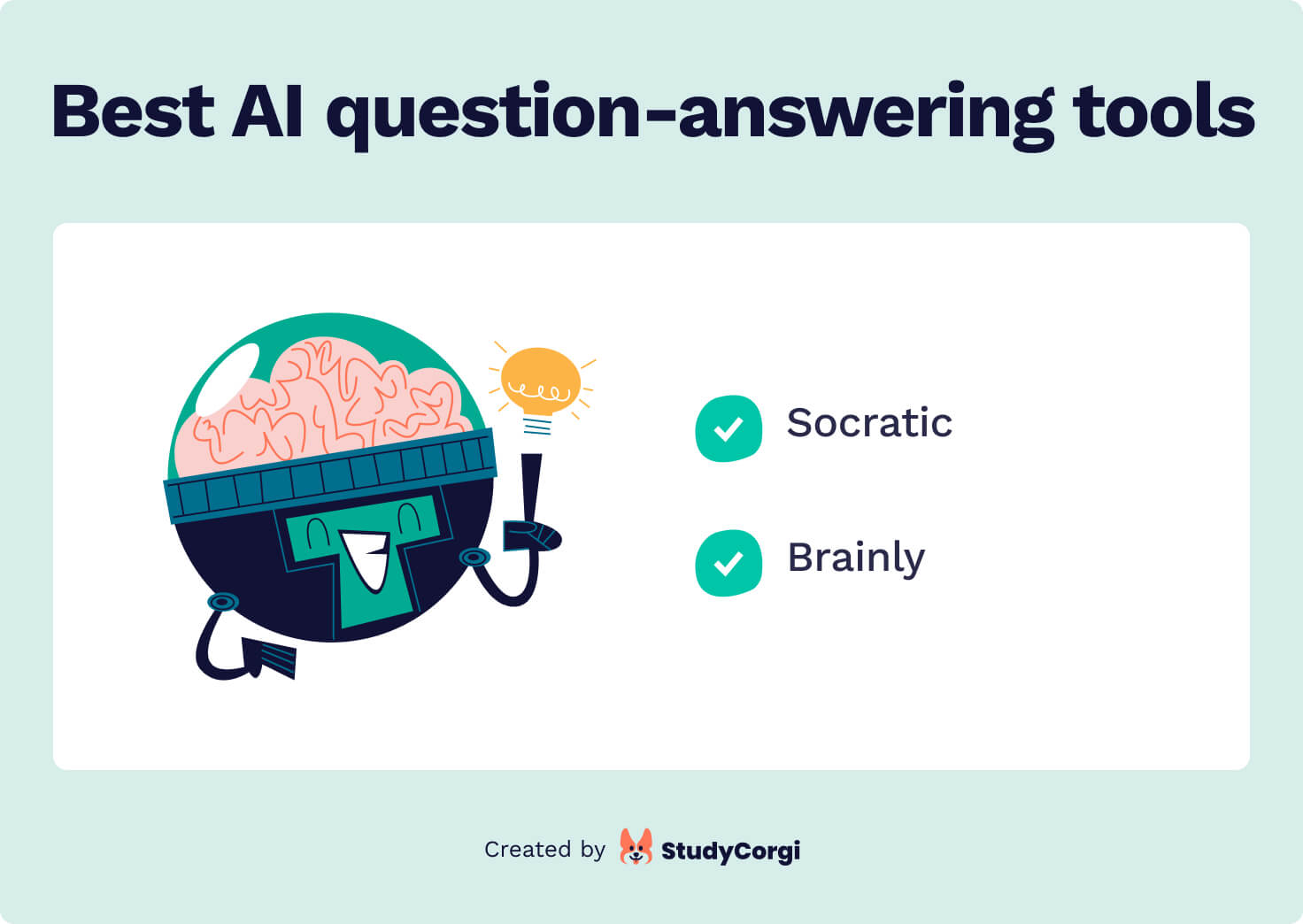 Best AI question-answering tools

Socratic

Brainly

Created by StudyCorgi